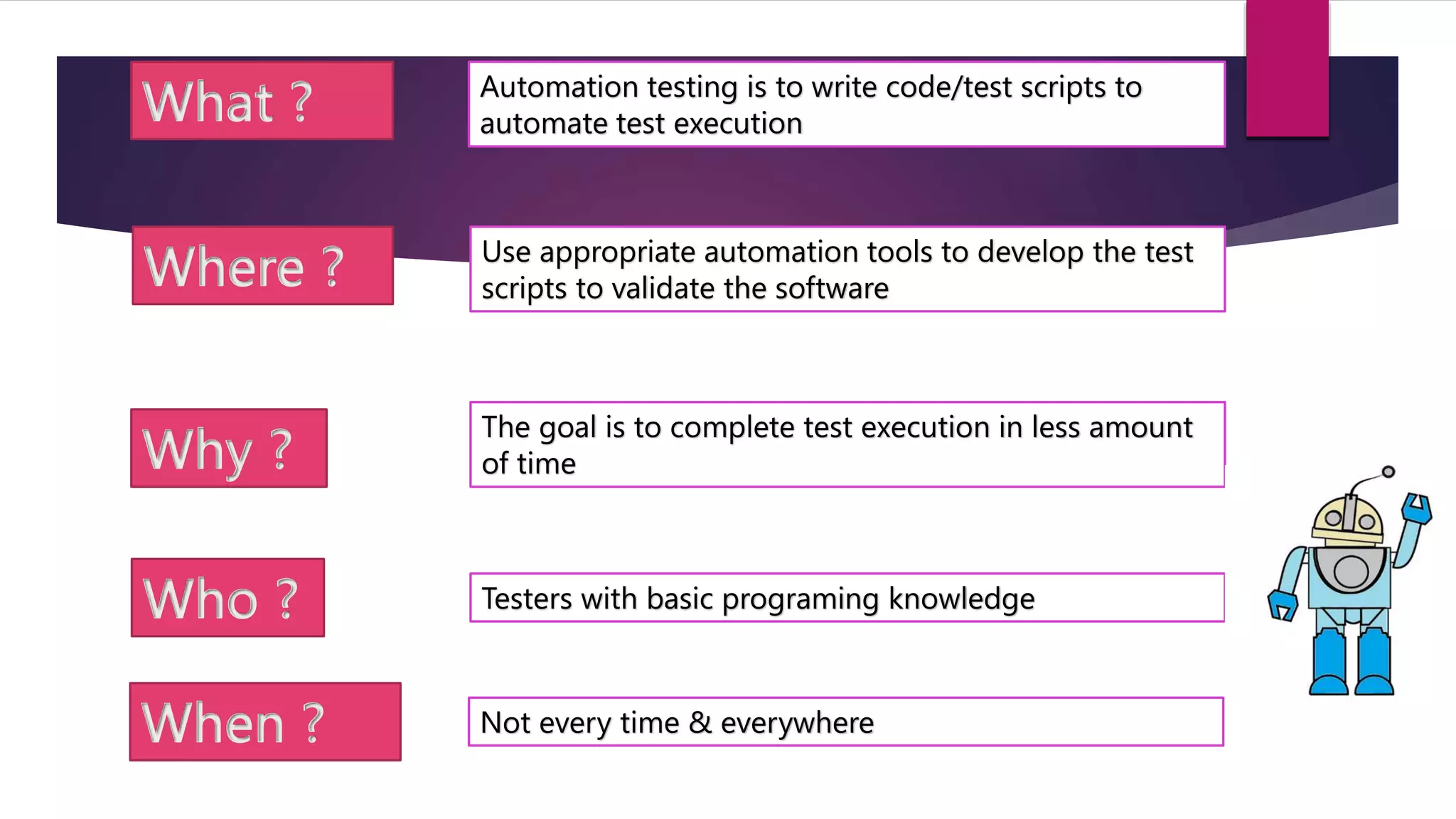 What ?

Automation testing is to write code/test scripts to automate test execution

Where ?

Use appropriate automation tools to develop the test scripts to validate the software

Why ?

The goal is to complete test execution in less amount of time

Who ?

Testers with basic programing knowledge

When ?

Not every time & everywhere